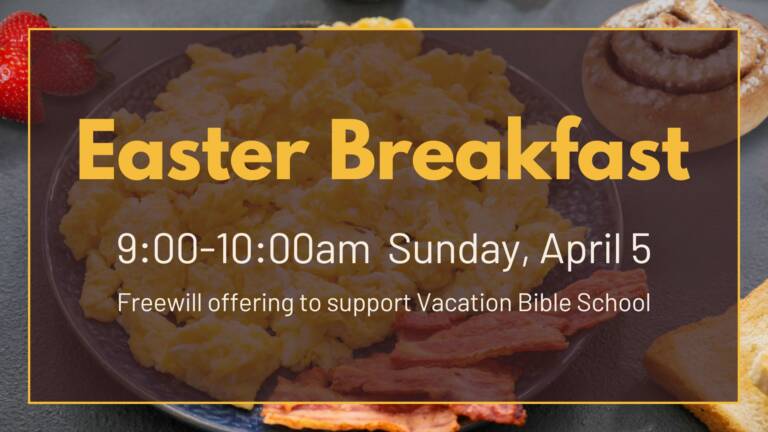 Easter Breakfast

9:00-10:00am Sunday, April 5

Freewill offering to support Vacation Bible School